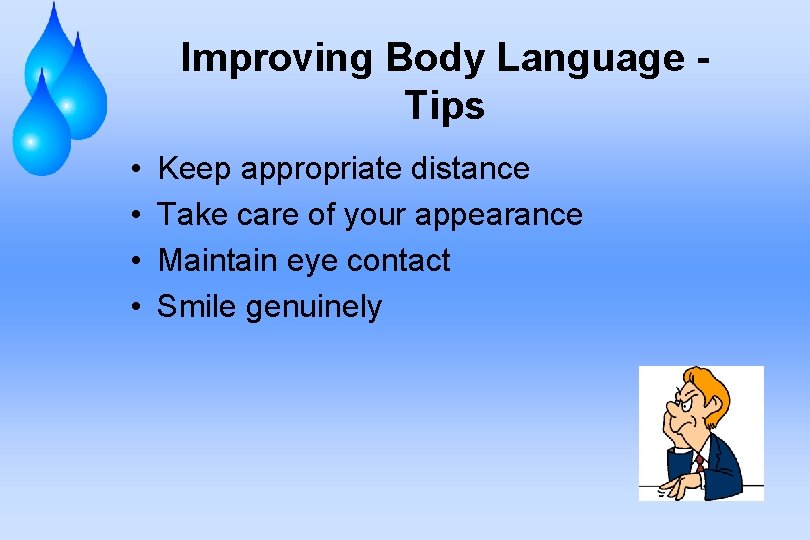 Improving Body Language - Tips

• Keep appropriate distance
• Take care of your appearance
• Maintain eye contact
• Smile genuinely